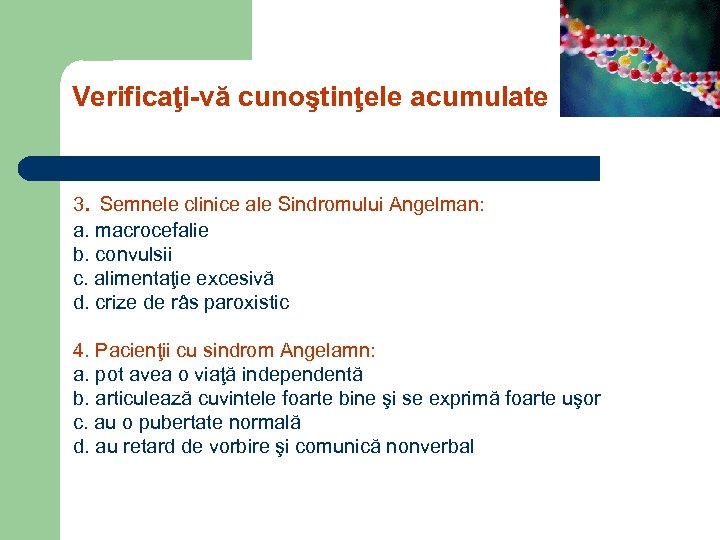 Verificaţi-vă cunoştinţele acumulate

3. Semnele clinice ale Sindromului Angelman:
a. macrocefalie
b. convulsii
c. alimentaţie excesivă
d. crize de râs paroxistic

4. Pacienţii cu sindrom Angelamn:
a. pot avea o viaţă independentă
b. articulează cuvintele foarte bine şi se exprimă foarte uşor
c. au o pubertate normală
d. au retard de vorbire şi comunică nonverbal